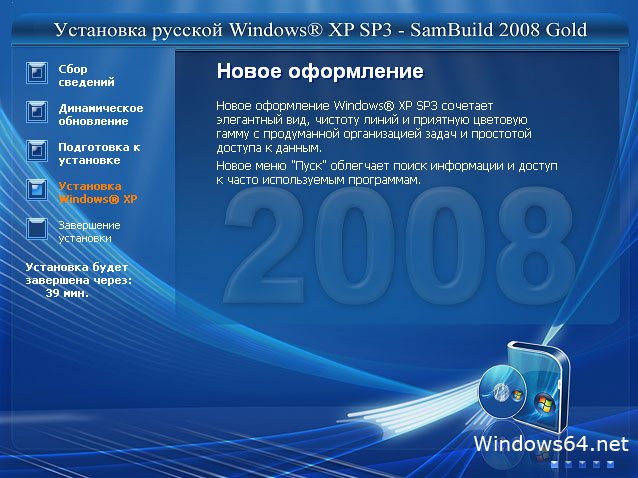 Установка русской Windows® XP SP3 - SamBuild 2008 Gold

Сбор сведений

Динамическое обновление

Подготовка к установке

Установка Windows® XP

Завершение установки

Установка будет завершена через: 39 мин.

Новое оформление

Новое оформление Windows® XP SP3 сочетает элегантный вид, чистоту линий и приятную цветовую гамму с продуманной организацией задач и простотой доступа к данным.

Новое меню "Пуск" облегчает поиск информации и доступ к часто используемым программам.

2008

Windows64.net